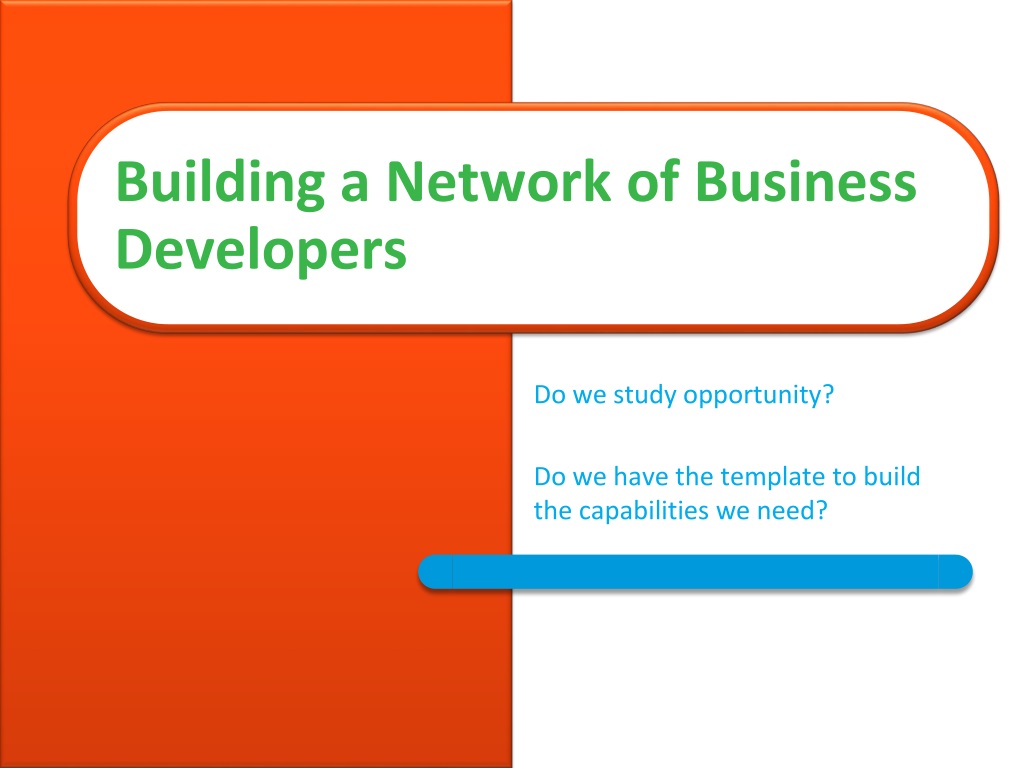 Building a Network of Business Developers

Do we study opportunity?

Do we have the template to build the capabilities we need?